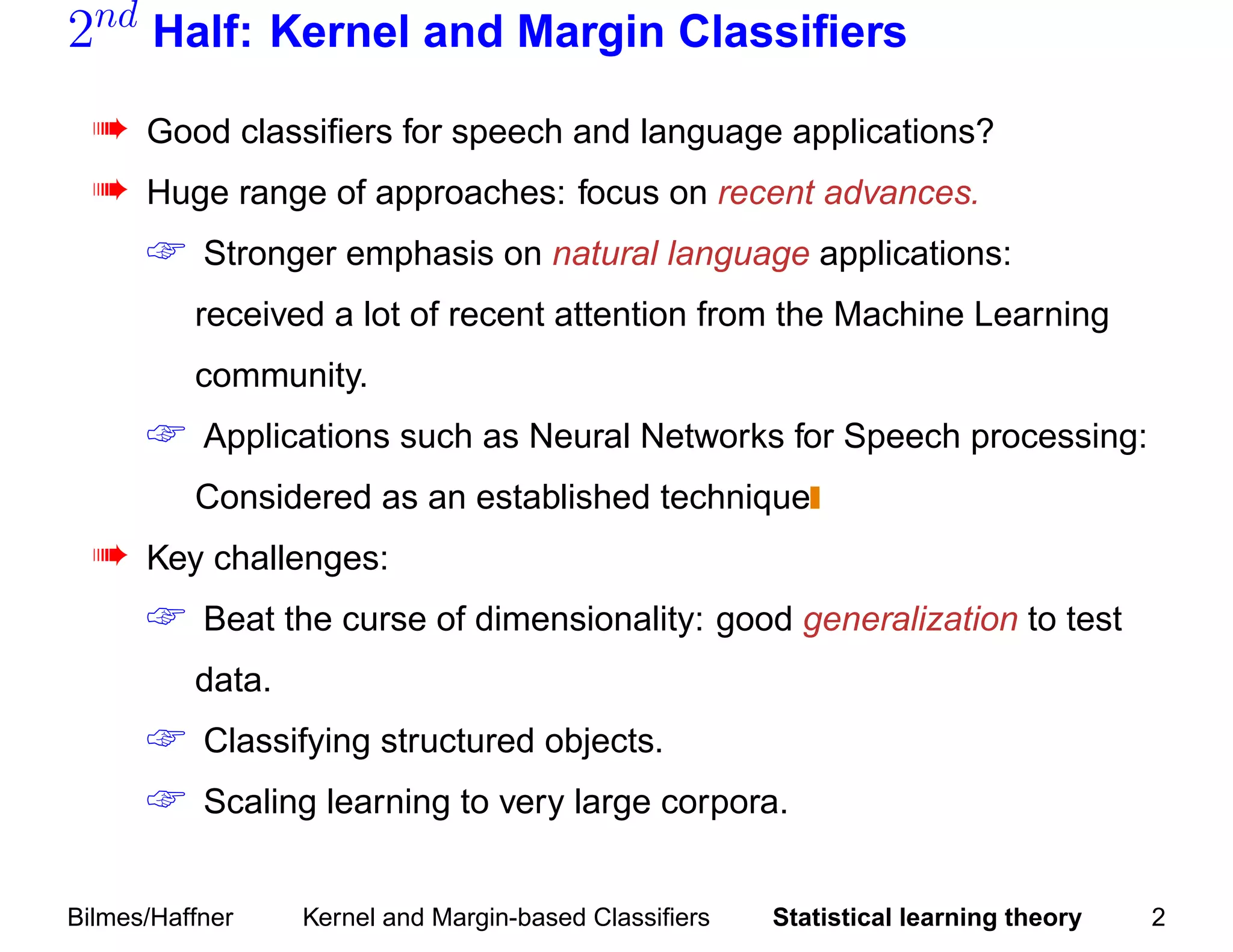 $2^{nd}$ Half: Kernel and Margin Classifiers

➠ Good classifiers for speech and language applications?

➠ Huge range of approaches: focus on recent advances.

☞ Stronger emphasis on natural language applications: received a lot of recent attention from the Machine Learning community.

☞ Applications such as Neural Networks for Speech processing: Considered as an established technique

➠ Key challenges:

☞ Beat the curse of dimensionality: good generalization to test data.

☞ Classifying structured objects.

☞ Scaling learning to very large corpora.

Bilmes/Haffner Kernel and Margin-based Classifiers Statistical learning theory 2